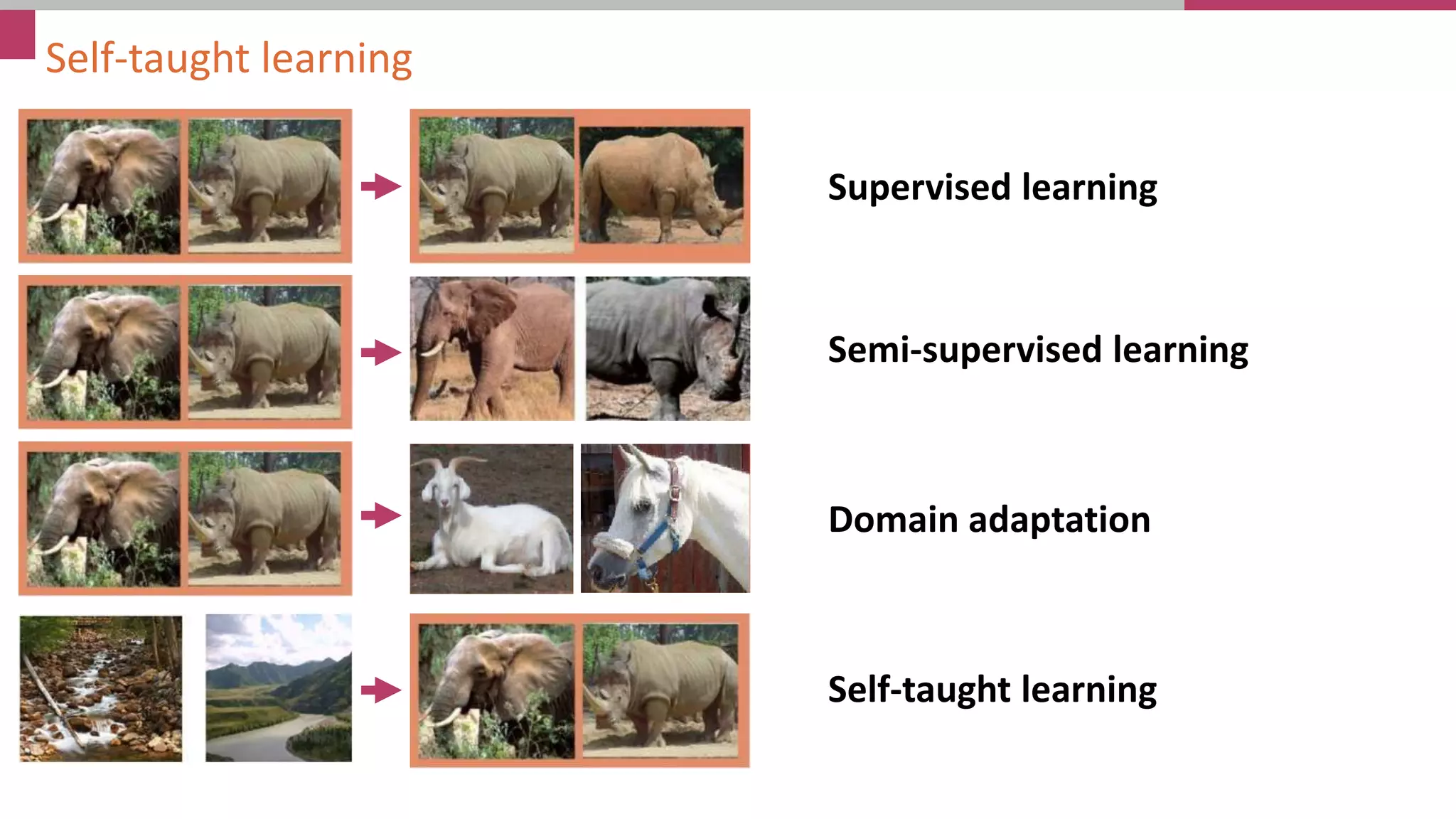 Self-taught learning

Supervised learning

Semi-supervised learning

Domain adaptation

Self-taught learning